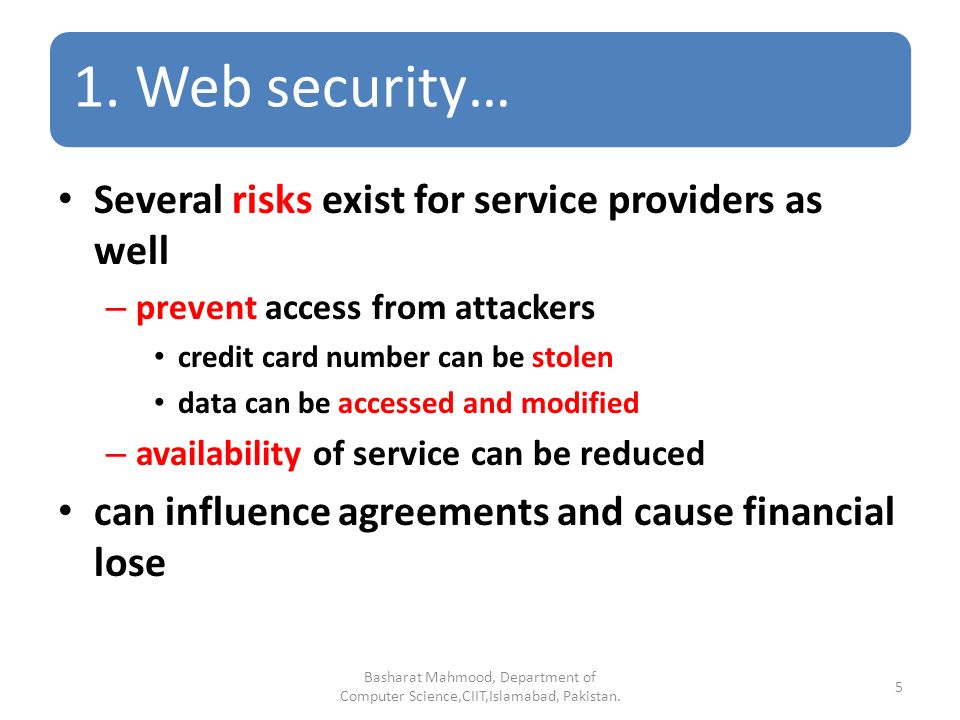 1. Web security…

• Several risks exist for service providers as well

– prevent access from attackers

• credit card number can be stolen

• data can be accessed and modified

– availability of service can be reduced

• can influence agreements and cause financial lose

Basharat Mahmood, Department of Computer Science,CIIT,Islamabad, Pakistan.

5